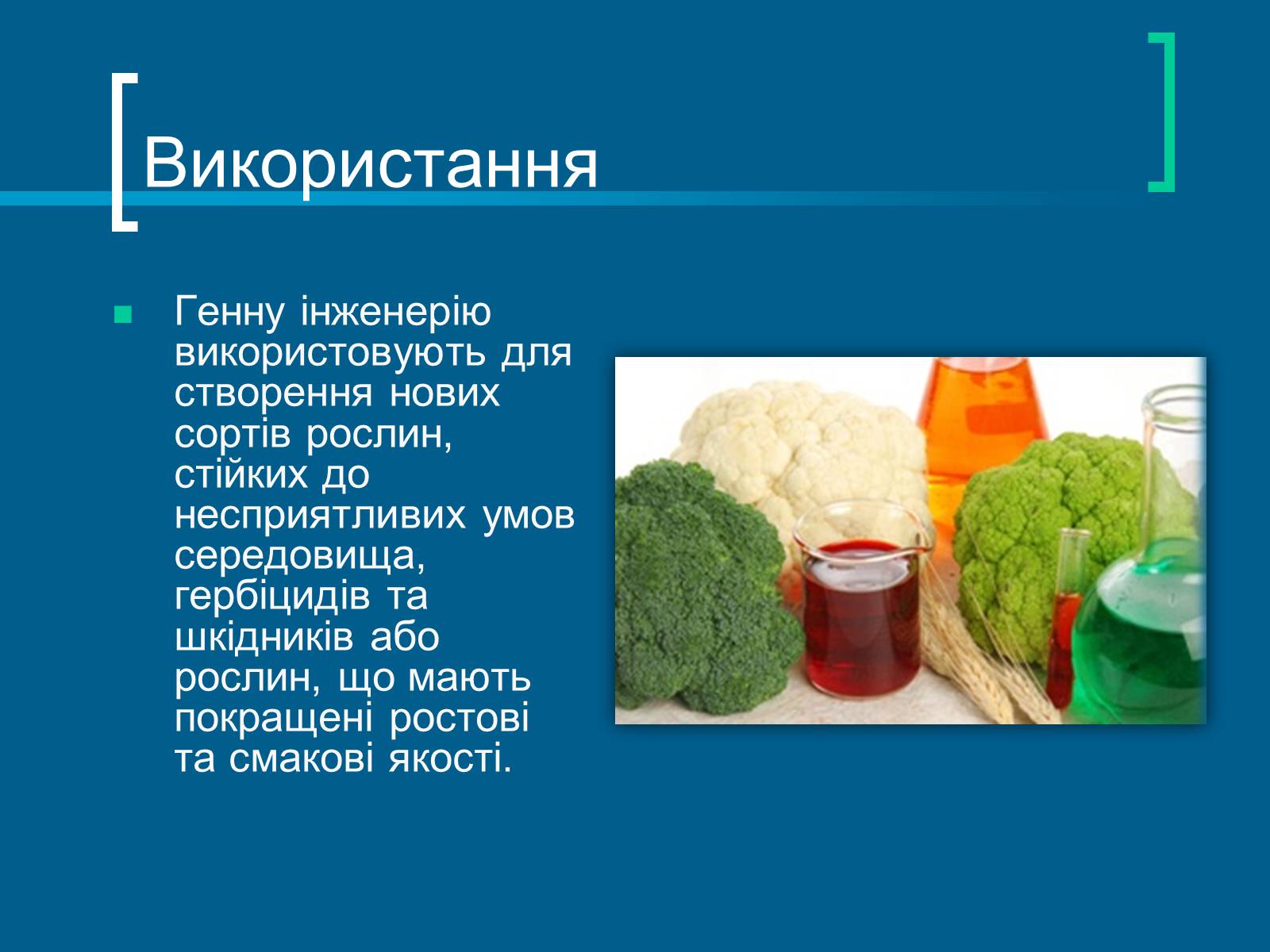 Використання

Генну інженерію використовують для створення нових сортів рослин, стійких до несприятливих умов середовища, гербіцидів та шкідників або рослин, що мають покращені ростові та смакові якості.